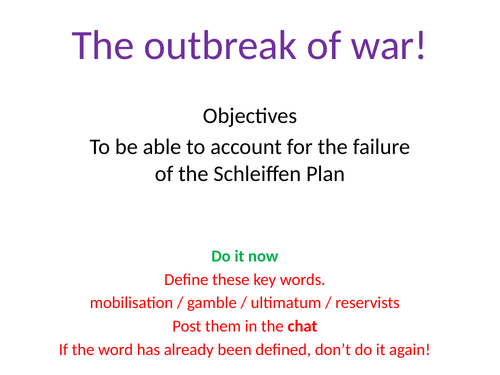 The outbreak of war!

Objectives

To be able to account for the failure of the Schleiffen Plan

Do it now

Define these key words.

mobilisation / gamble / ultimatum / reservists

Post them in the chat

If the word has already been defined, don't do it again!